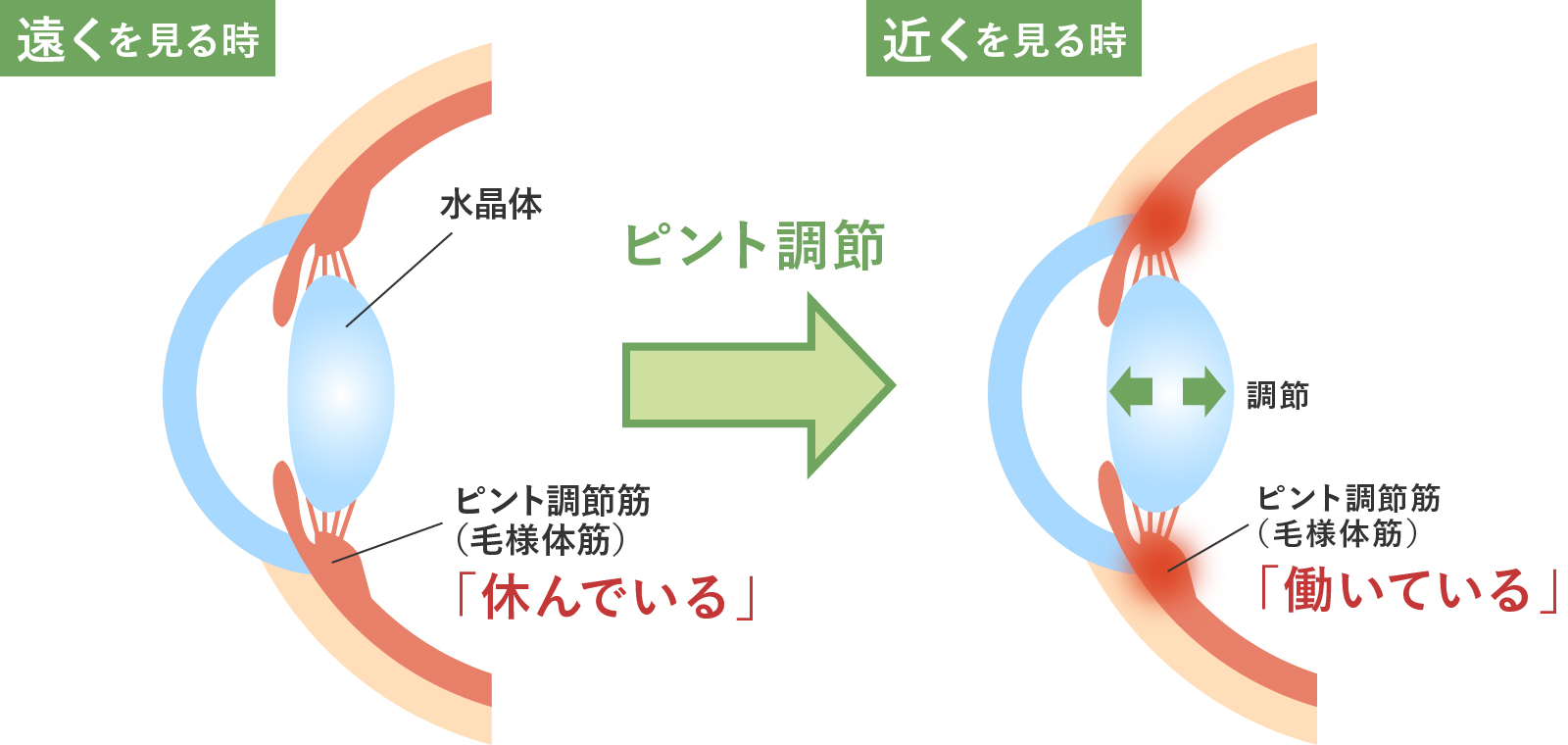 遠くを見る時

水晶体

ピント調節筋
（毛様体筋）
「休んでいる」

ピント調節

近くを見る時

調節

ピント調節筋
（毛様体筋）
「働いている」